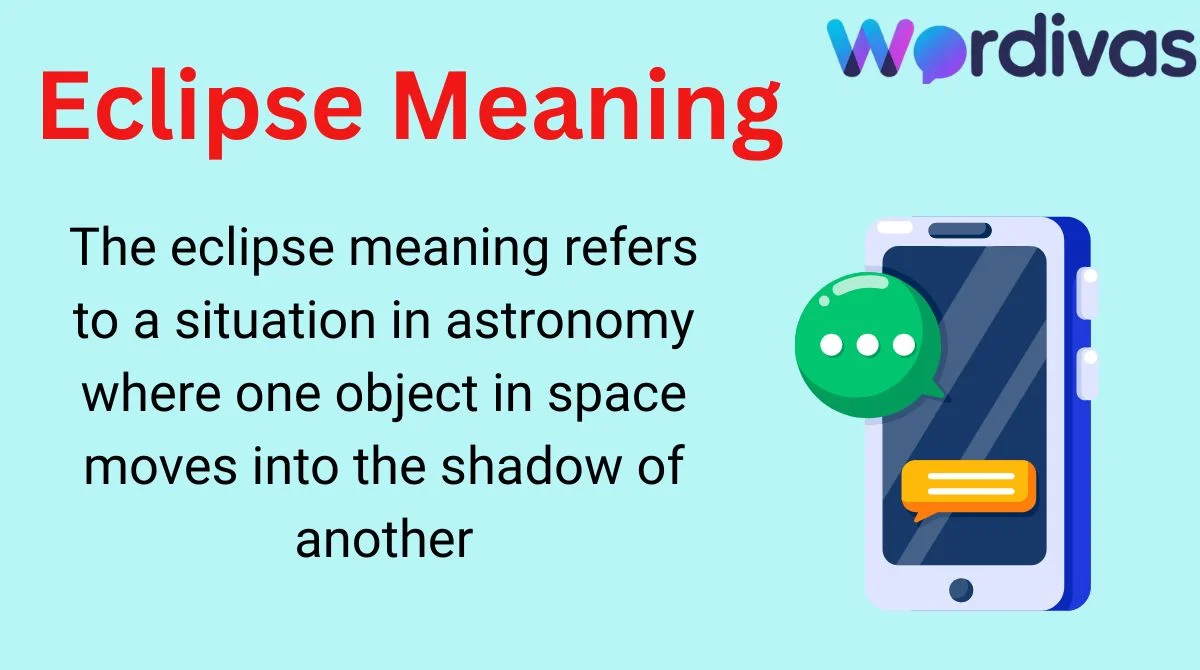 Wordivas

Eclipse Meaning

The eclipse meaning refers to a situation in astronomy where one object in space moves into the shadow of another